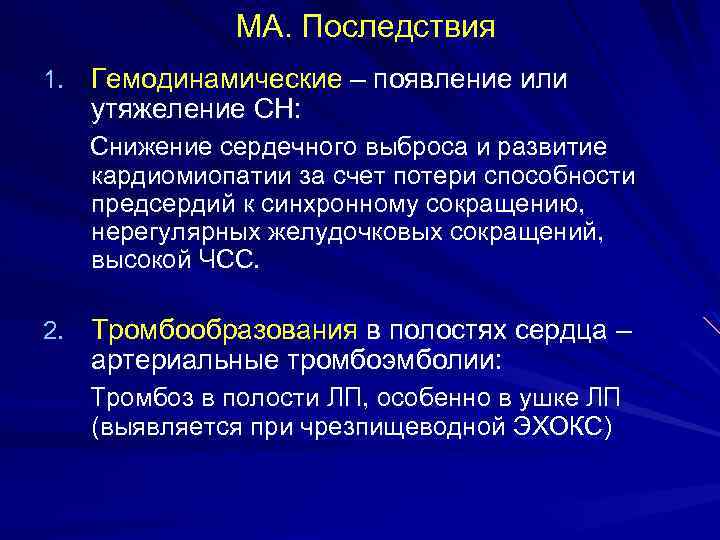 МА. Последствия

1. Гемодинамические – появление или утяжеление СН:

Снижение сердечного выброса и развитие кардиомиопатии за счет потери способности предсердий к синхронному сокращению, нерегулярных желудочковых сокращений, высокой ЧСС.

2. Тромбообразования в полостях сердца – артериальные тромбоэмболии:

Тромбоз в полости ЛП, особенно в ушке ЛП (выявляется при чрезпищеводной ЭХОКС)